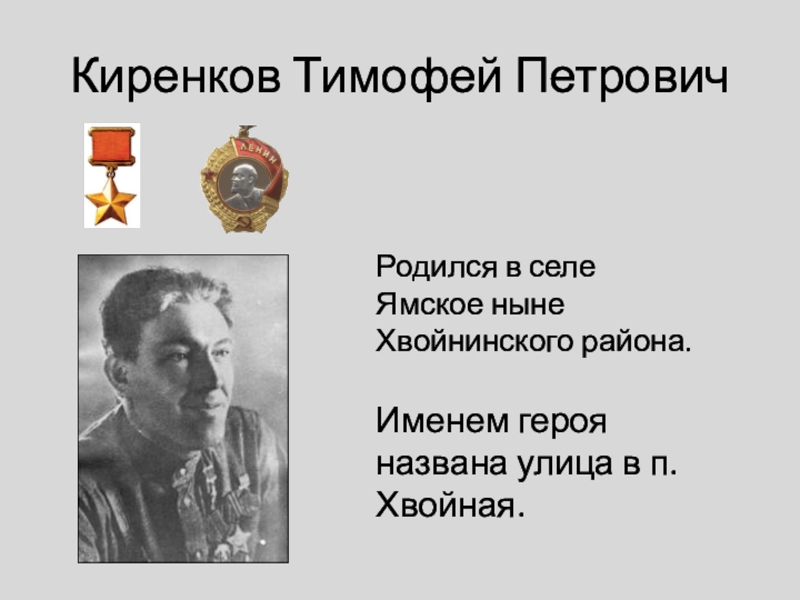 Киренков Тимофей Петрович

ЛЕНИН

Родился в селе Ямское ныне Хвойнинского района.

Именем героя названа улица в п. Хвойная.